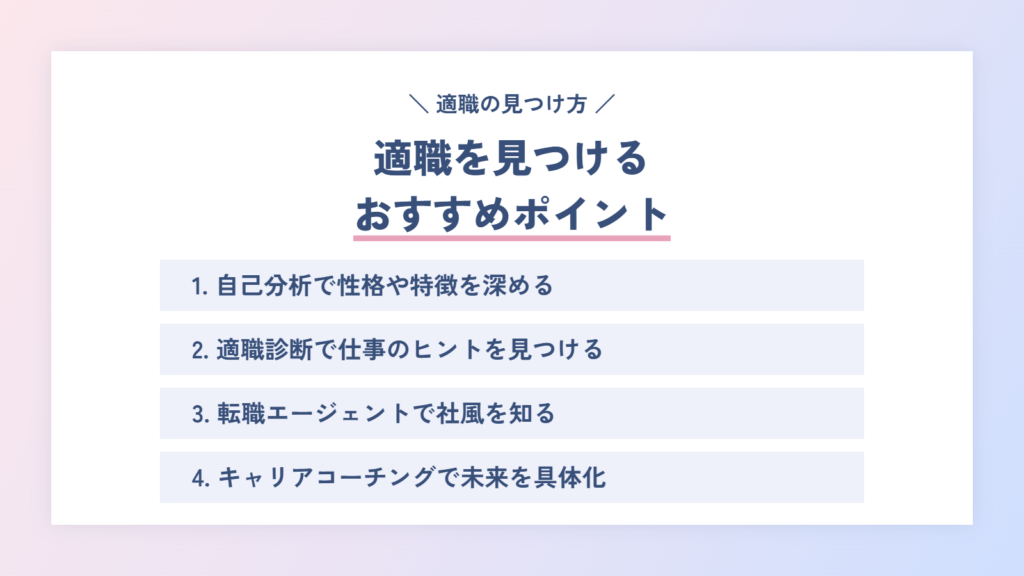 ＼ 適職の見つけ方 ／

適職を見つける
おすすめポイント

1.自己分析で性格や特徴を深める

2.適職診断で仕事のヒントを見つける

3.転職エージェントで社風を知る

4.キャリアコーチングで未来を具体化